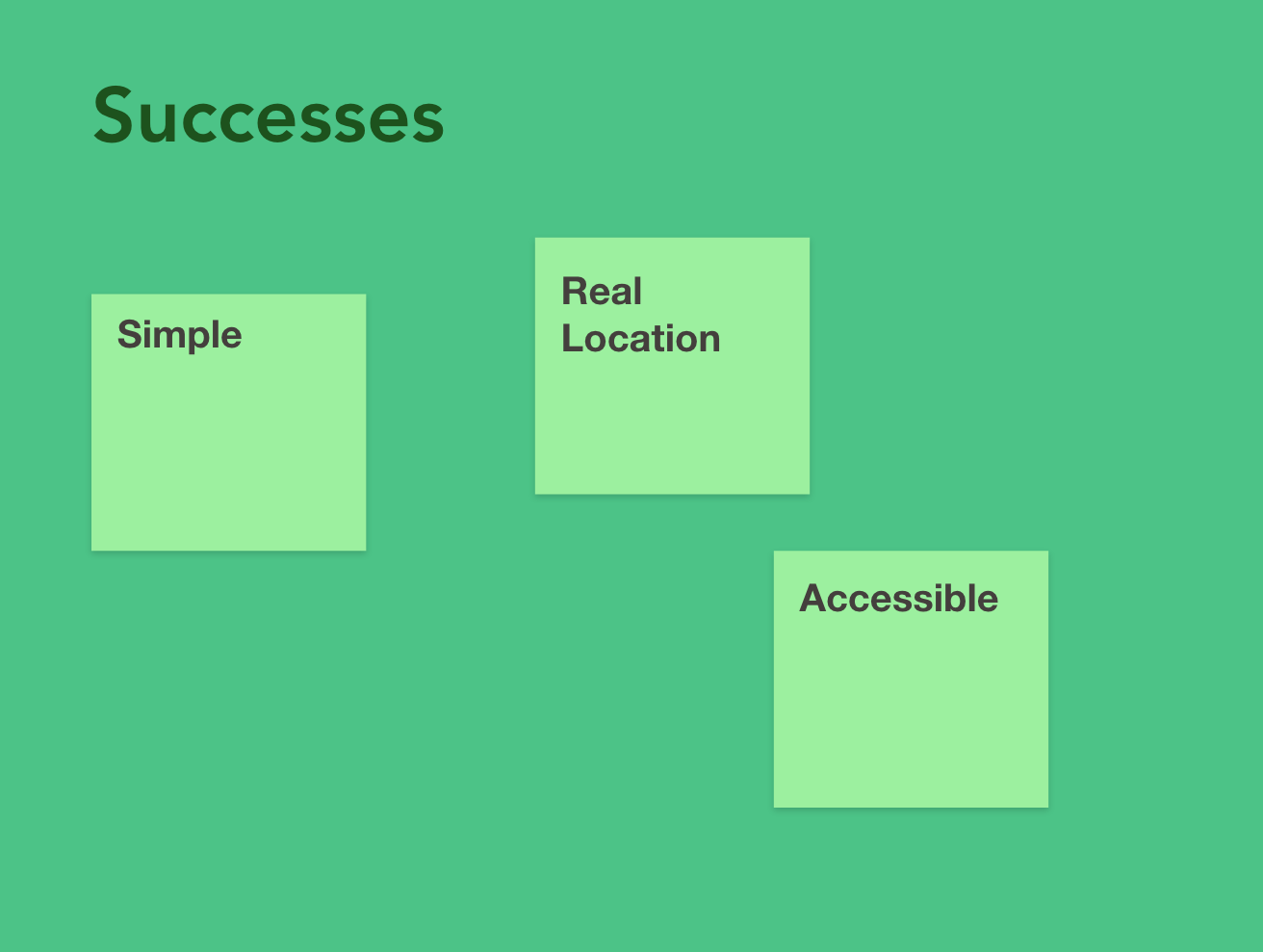 Successes

Simple

Real Location

Accessible